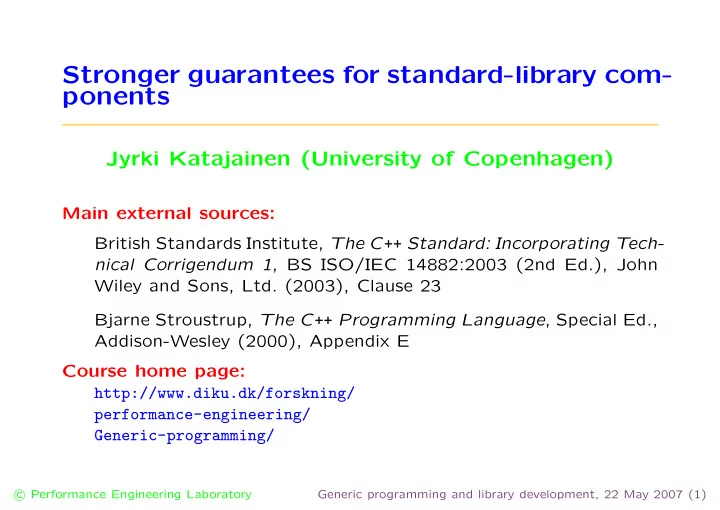 Stronger guarantees for standard-library components

Jyrki Katajainen (University of Copenhagen)

Main external sources:

British Standards Institute, The C++ Standard: Incorporating Technical Corrigendum 1, BS ISO/IEC 14882:2003 (2nd Ed.), John Wiley and Sons, Ltd. (2003), Clause 23

Bjarne Stroustrup, The C++ Programming Language, Special Ed., Addison-Wesley (2000), Appendix E

Course home page:
http://www.diku.dk/forskning/
performance-engineering/
Generic-programming/

© Performance Engineering Laboratory

Generic programming and library development, 22 May 2007 (1)